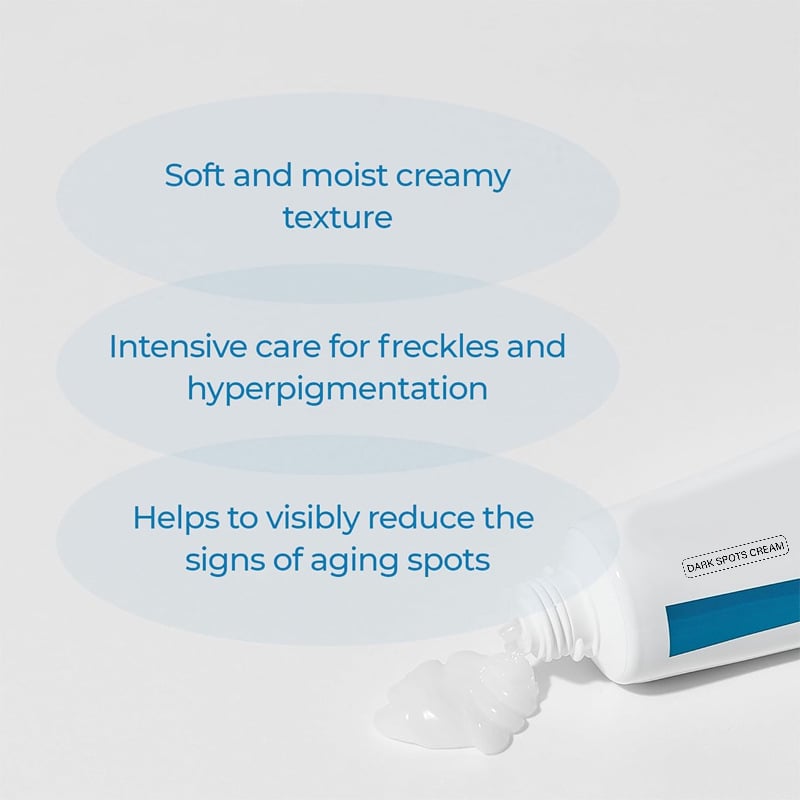 Soft and moist creamy texture

Intensive care for freckles and hyperpigmentation

Helps to visibly reduce the signs of aging spots

DARK SPOTS CREAM